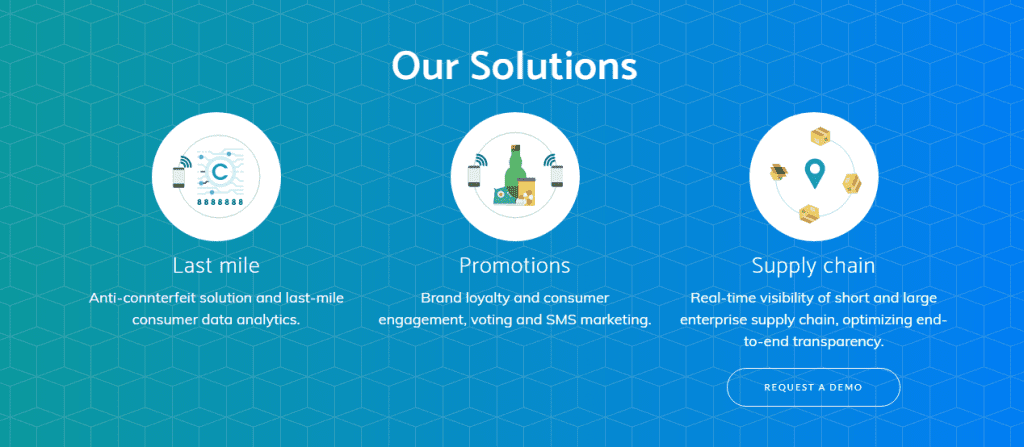 Our Solutions

Last mile

Anti-connterfeit solution and last-mile consumer data analytics.

Promotions

Brand loyalty and consumer engagement, voting and SMS marketing.

Supply chain

Real-time visibility of short and large enterprise supply chain, optimizing end-to-end transparency.

REQUEST A DEMO